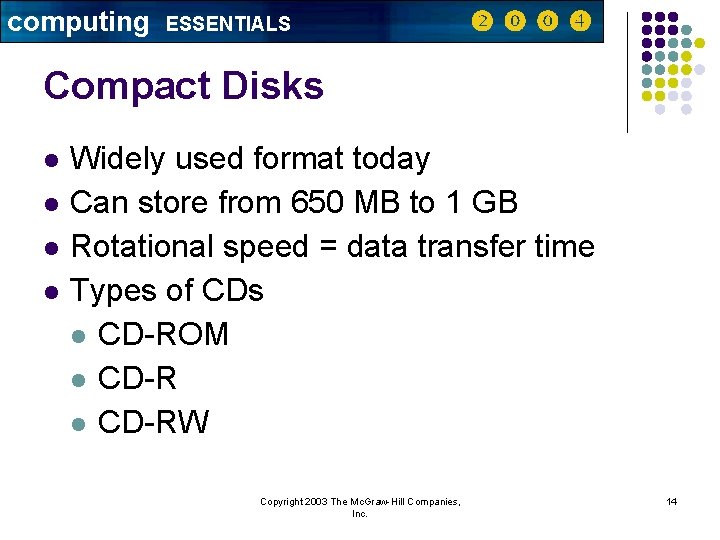 computing ESSENTIALS 2 0 0 4

Compact Disks

- Widely used format today
- Can store from 650 MB to 1 GB
- Rotational speed = data transfer time
- Types of CDs
  - CD-ROM
  - CD-R
  - CD-RW

Copyright 2003 The McGraw-Hill Companies, Inc.

14